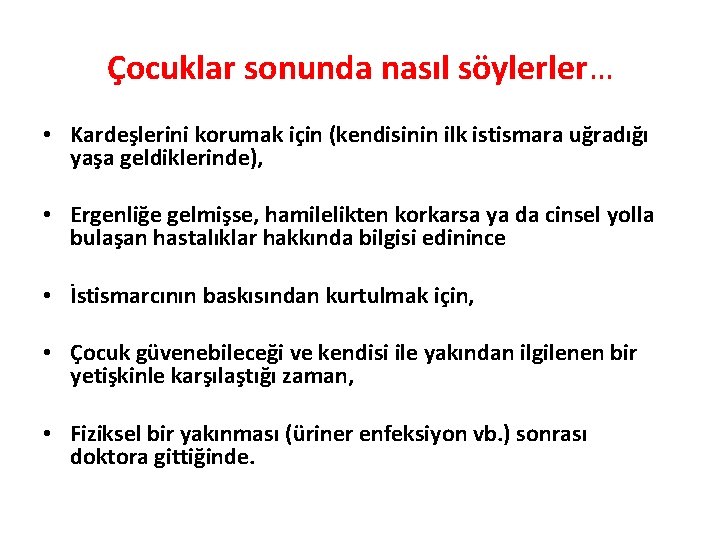 Çocuklar sonunda nasıl söylerler…

• Kardeşlerini korumak için (kendisinin ilk istismara uğradığı yaşa geldiklerinde),

• Ergenliğe gelmişse, hamilelikten korkarsa ya da cinsel yolla bulaşan hastalıklar hakkında bilgisi edinince

• İstismarcının baskısından kurtulmak için,

• Çocuk güvenebileceği ve kendisi ile yakından ilgilenen bir yetişkinle karşılaştığı zaman,

• Fiziksel bir yakınması (üriner enfeksiyon vb.) sonrası doktora gittiğinde.